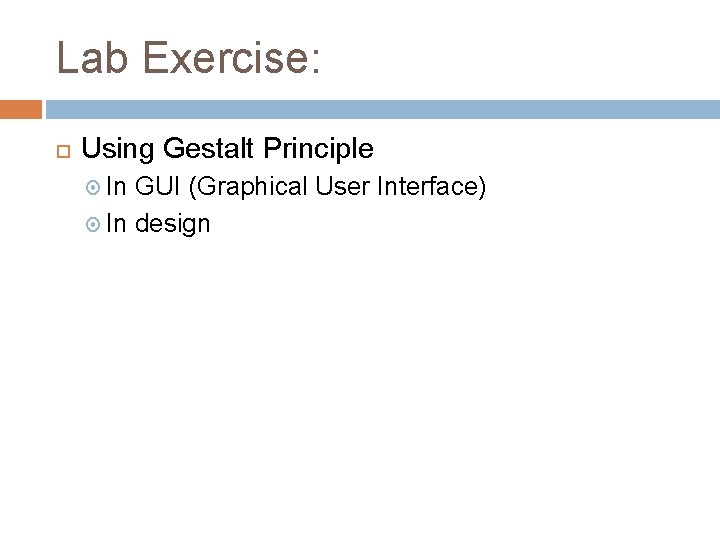 Lab Exercise:

Using Gestalt Principle

In GUI (Graphical User Interface)

In design